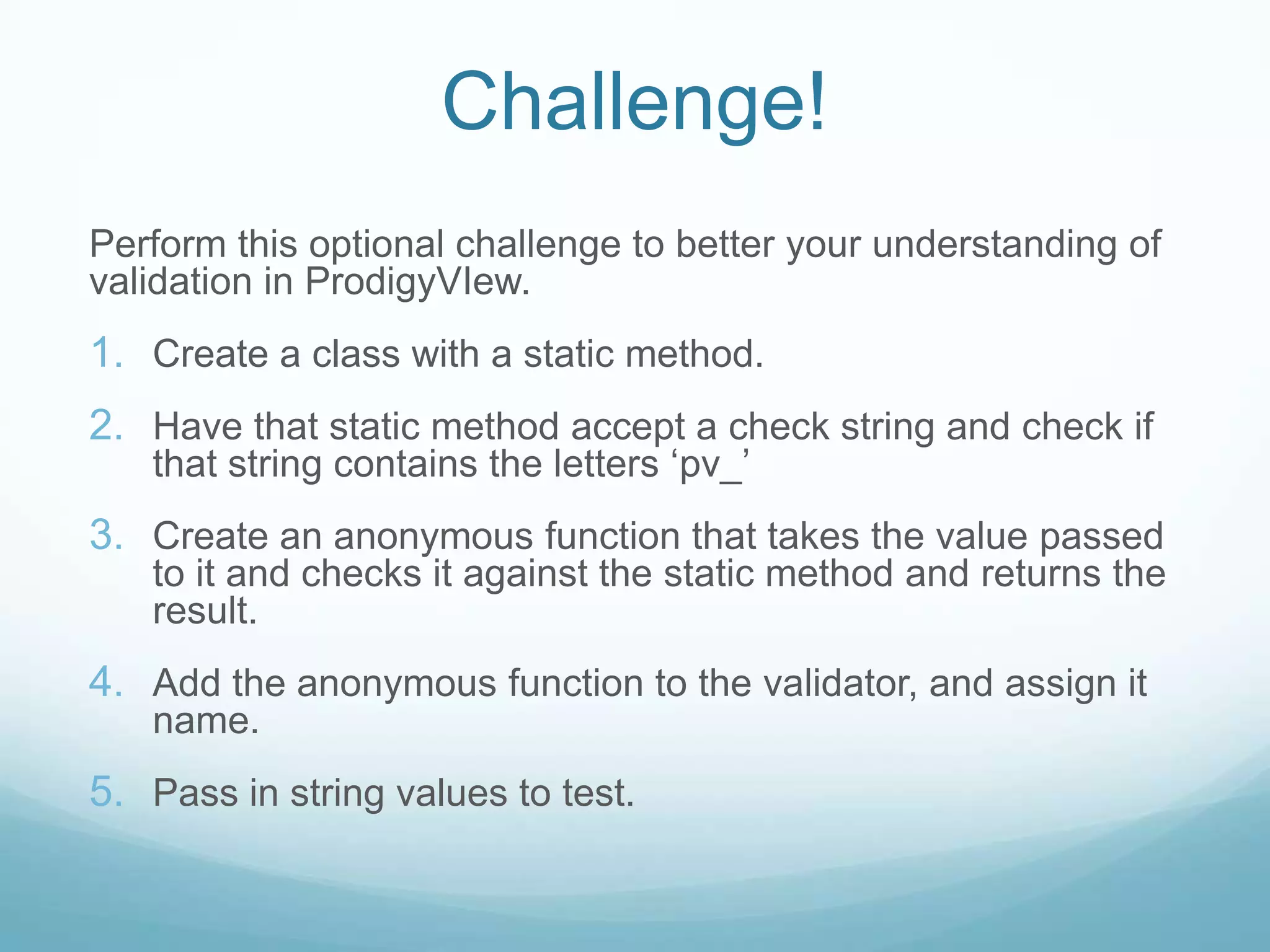 Challenge!

Perform this optional challenge to better your understanding of validation in ProdigyVIew.

1. Create a class with a static method.

2. Have that static method accept a check string and check if that string contains the letters ‘pv_’

3. Create an anonymous function that takes the value passed to it and checks it against the static method and returns the result.

4. Add the anonymous function to the validator, and assign it name.

5. Pass in string values to test.